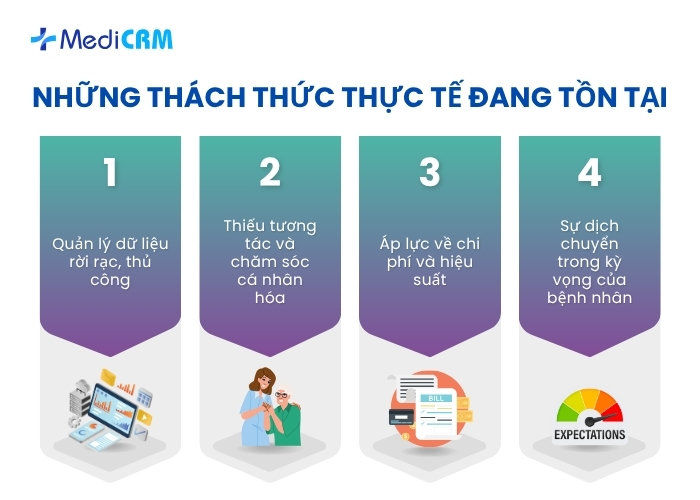 MediCRM

NHỮNG THÁCH THỨC THỰC TẾ ĐANG TỒN TẠI

1

Quản lý dữ liệu rời rạc, thủ công

2

Thiếu tương tác và chăm sóc cá nhân hóa

3

Áp lực về chi phí và hiệu suất

BILL

4

Sự dịch chuyển trong kỳ vọng của bệnh nhân

EXPECTATIONS